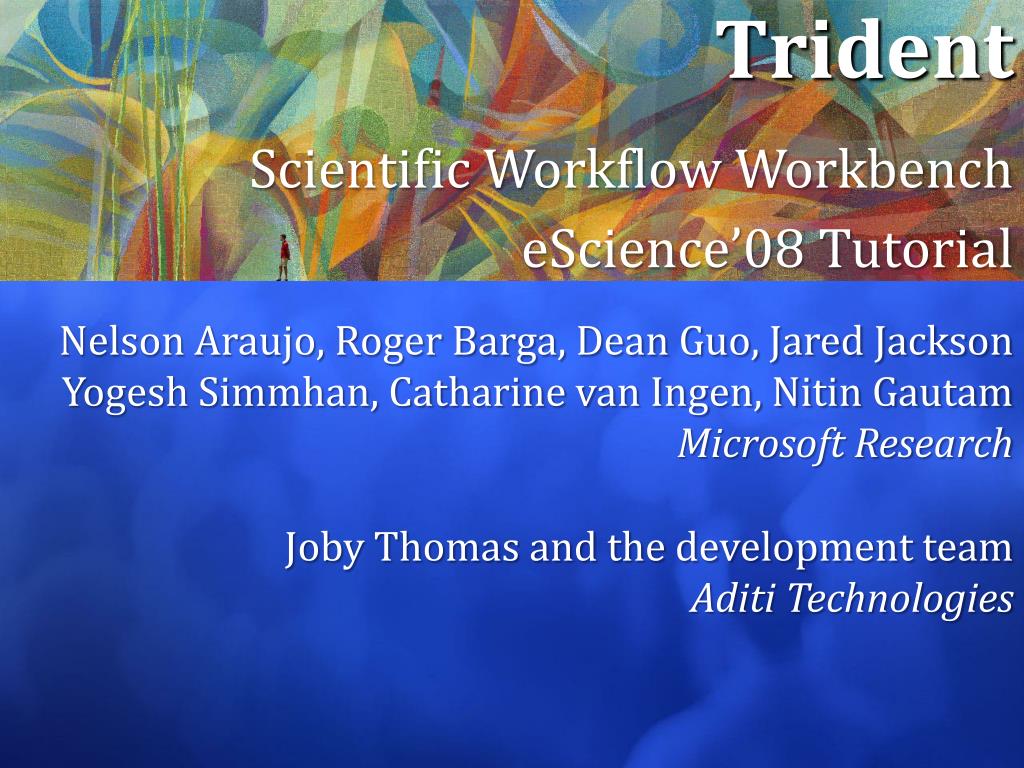 Trident

Scientific Workflow Workbench
eScience’08 Tutorial

Nelson Araujo, Roger Barga, Dean Guo, Jared Jackson
Yogesh Simmhan, Catharine van Ingen, Nitin Gautam
Microsoft Research

Joby Thomas and the development team
Aditi Technologies